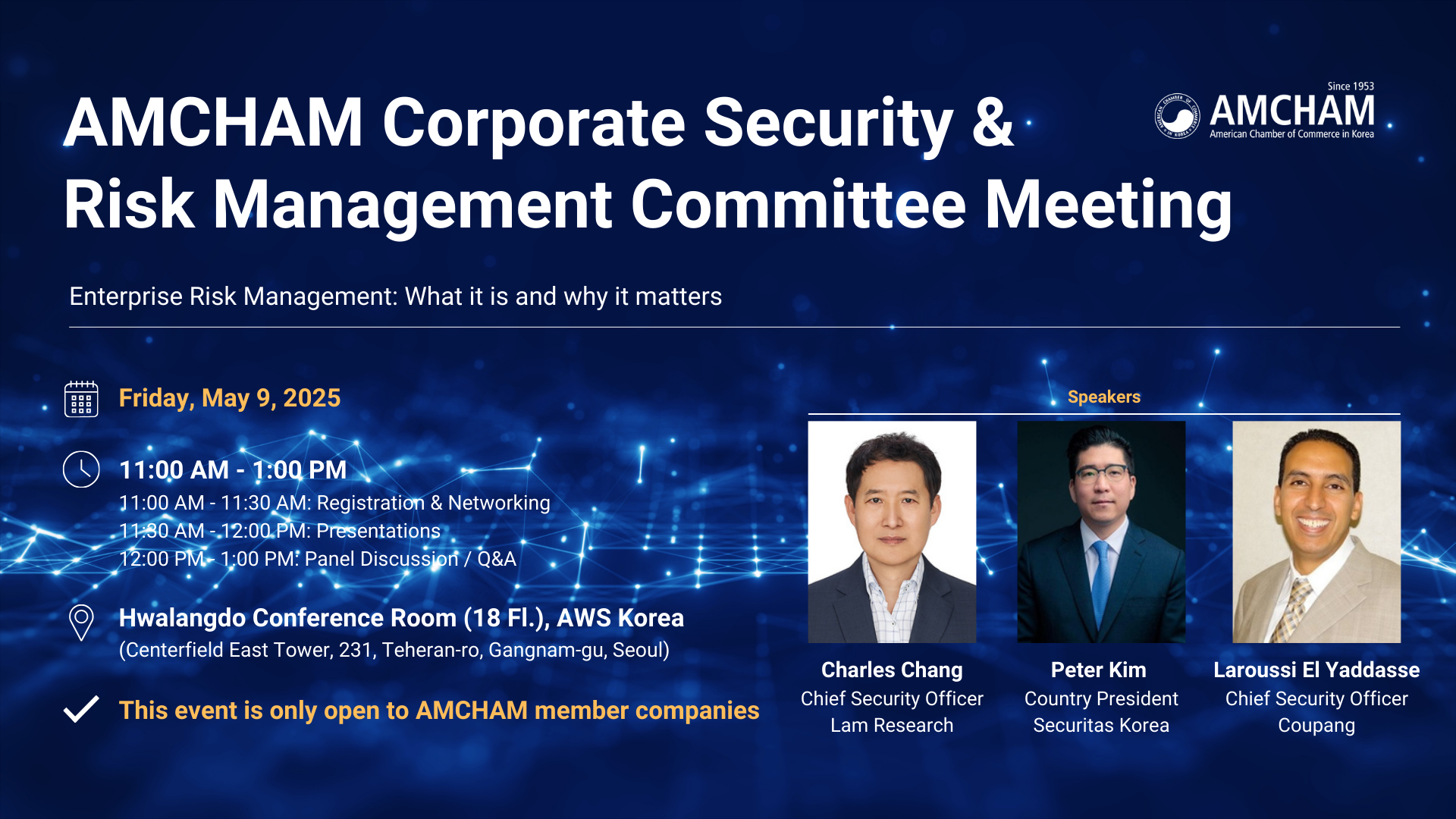 AMCHAM Corporate Security & Risk Management Committee Meeting

Since 1953
AMCHAM
American Chamber of Commerce in Korea

Enterprise Risk Management: What it is and why it matters

Friday, May 9, 2025

11:00 AM - 1:00 PM
11:00 AM - 11:30 AM: Registration & Networking
11:30 AM - 12:00 PM: Presentations
12:00 PM - 1:00 PM: Panel Discussion / Q&A

Hwalangdo Conference Room (18 Fl.), AWS Korea
(Centerfield East Tower, 231, Teheran-ro, Gangnam-gu, Seoul)

This event is only open to AMCHAM member companies

Speakers

Charles Chang
Chief Security Officer
Lam Research

Peter Kim
Country President
Securitas Korea

Laroussi El Yaddasse
Chief Security Officer
Coupang